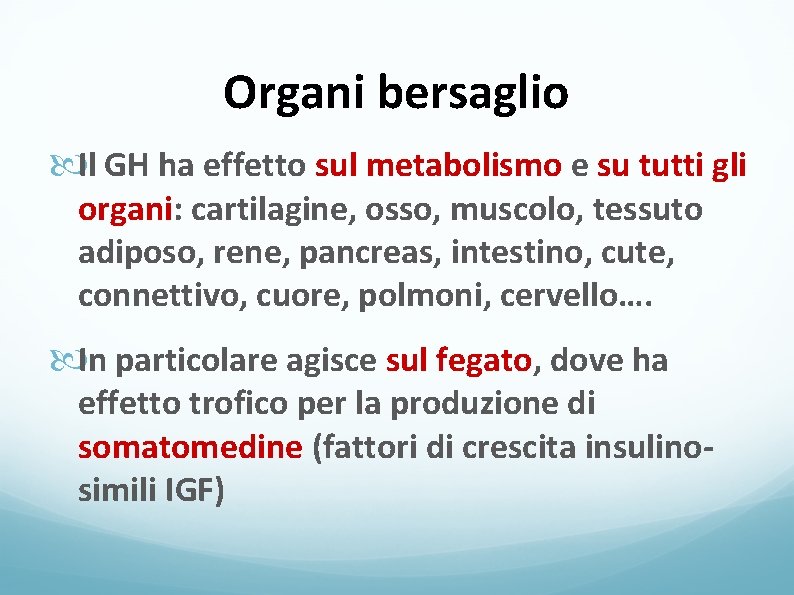 Organi bersaglio

Il GH ha effetto sul metabolismo e su tutti gli organi: cartilagine, osso, muscolo, tessuto adiposo, rene, pancreas, intestino, cute, connettivo, cuore, polmoni, cervello….

In particolare agisce sul fegato, dove ha effetto trofico per la produzione di somatomedine (fattori di crescita insulino-simili IGF)